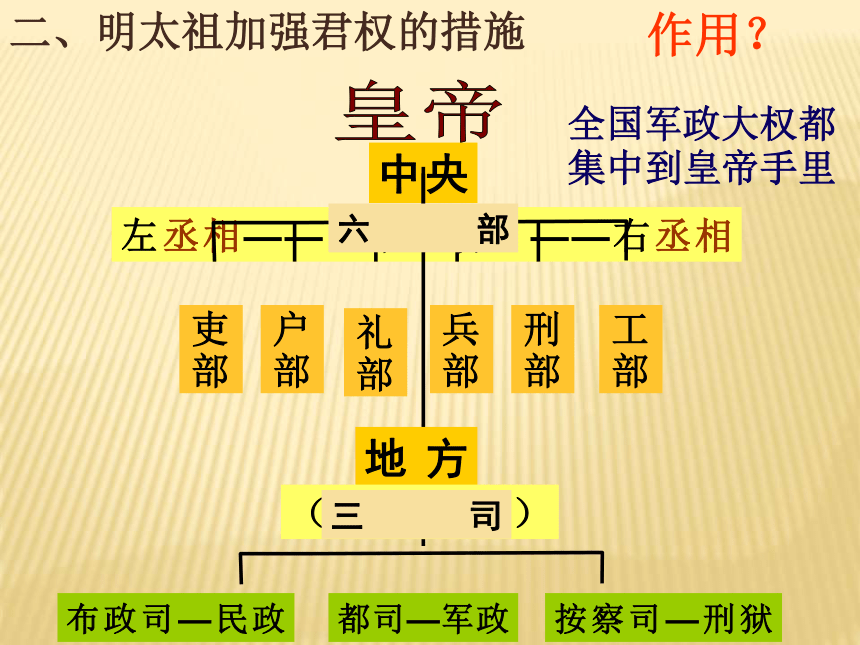 二、明太祖加强君权的措施

作用？

皇帝

全国军政大权都集中到皇帝手里

中央

左丞相 六 部 右丞相

吏部 户部 礼部 兵部 刑部 工部

地 方

（三 司）

布政司—民政 都司—军政 按察司—刑狱